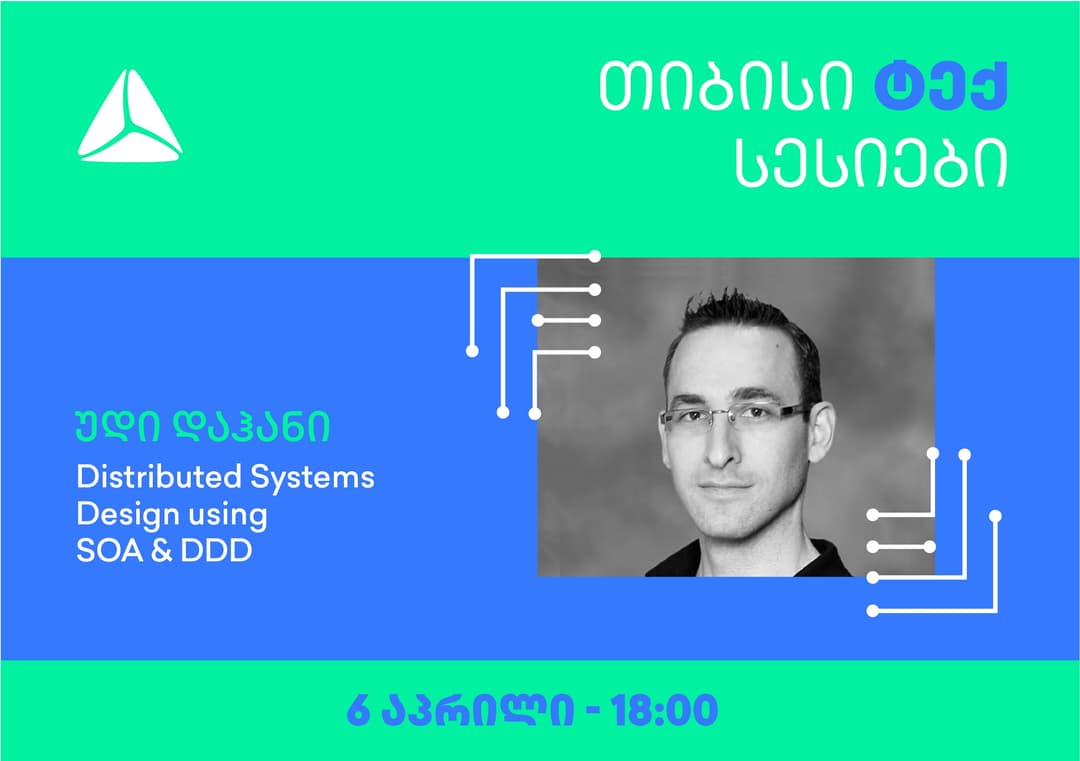 თიბისი ტექ სესიები

უდი დაჰანი
Distributed Systems Design using SOA & DDD

6 აპრილი - 18:00